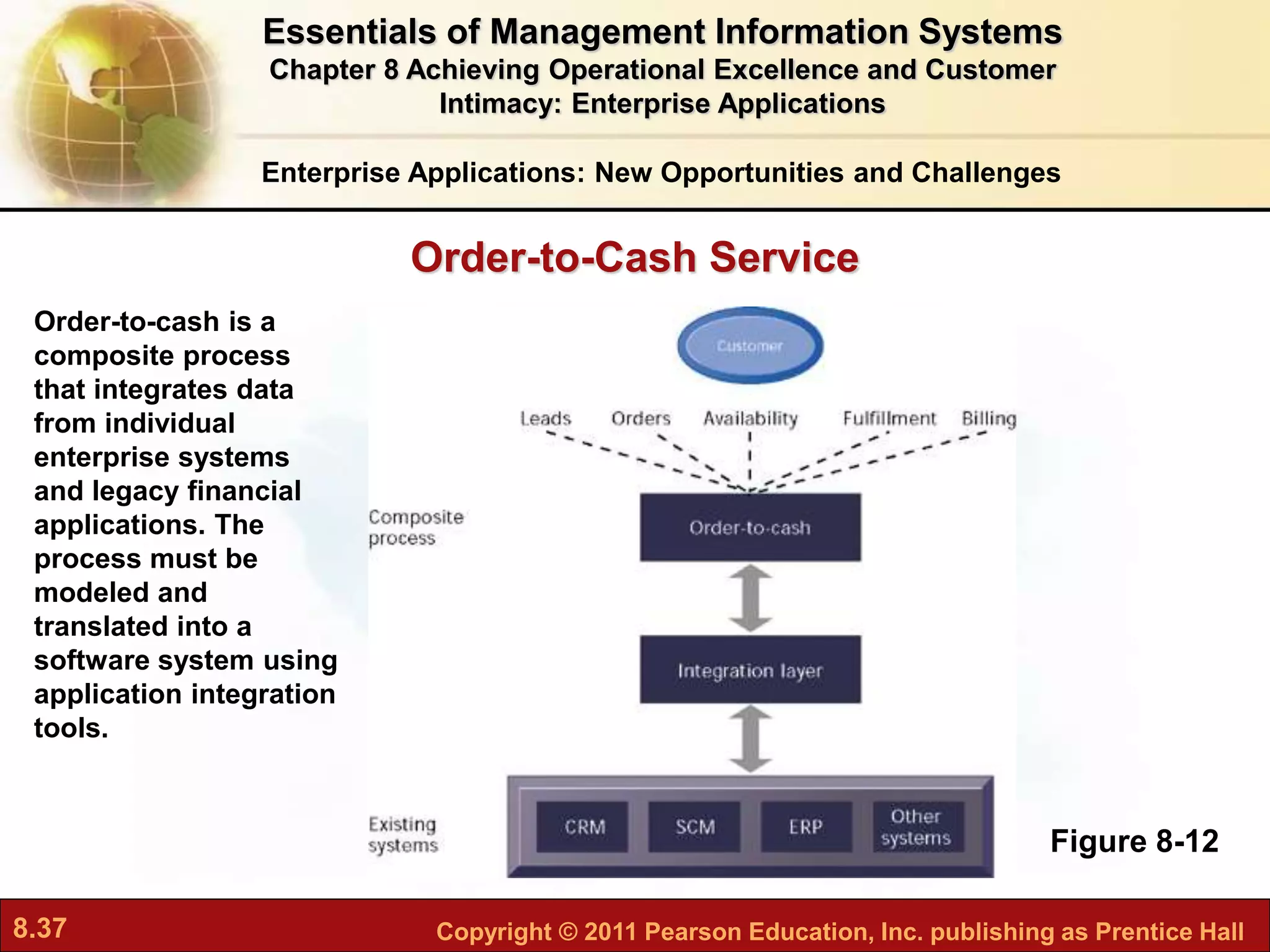 Essentials of Management Information Systems
Chapter 8 Achieving Operational Excellence and Customer Intimacy: Enterprise Applications

Enterprise Applications: New Opportunities and Challenges

Order-to-Cash Service

Order-to-cash is a composite process that integrates data from individual enterprise systems and legacy financial applications. The process must be modeled and translated into a software system using application integration tools.

Customer

Leads Orders Availability Fulfillment Billing

Composite process

Order-to-cash

Integration layer

Existing systems

CRM SCM ERP Other systems

Figure 8-12

8.37

Copyright © 2011 Pearson Education, Inc. publishing as Prentice Hall